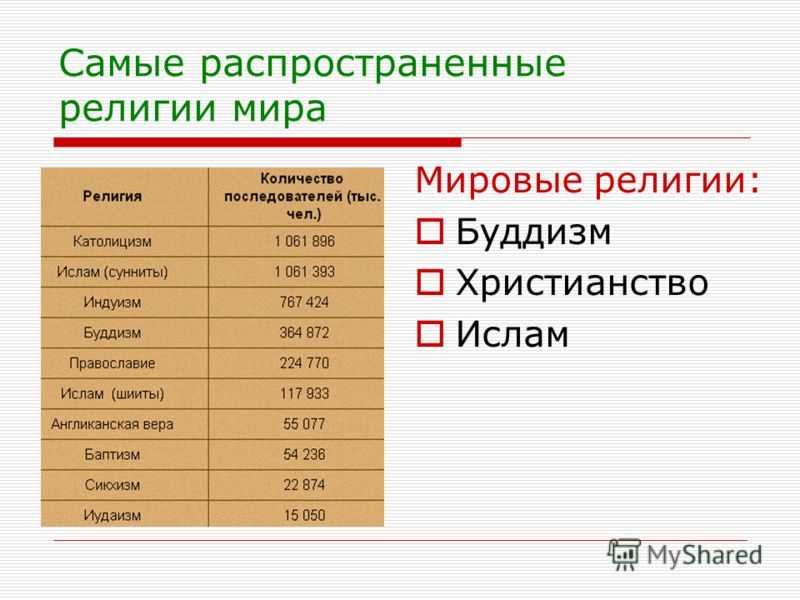 Самые распространенные религии мира

| Религия | Количество последователей (тыс. чел.) |
|---|---|
| Католицизм | 1 061 896 |
| Ислам (сунниты) | 1 061 393 |
| Индуизм | 767 424 |
| Буддизм | 364 872 |
| Православие | 224 770 |
| Ислам (шииты) | 117 933 |
| Англиканская вера | 55 077 |
| Баптизм | 54 236 |
| Сикхизм | 22 874 |
| Иудаизм | 15 050 |

Мировые религии:
Буддизм
Христианство
Ислам

MyShared